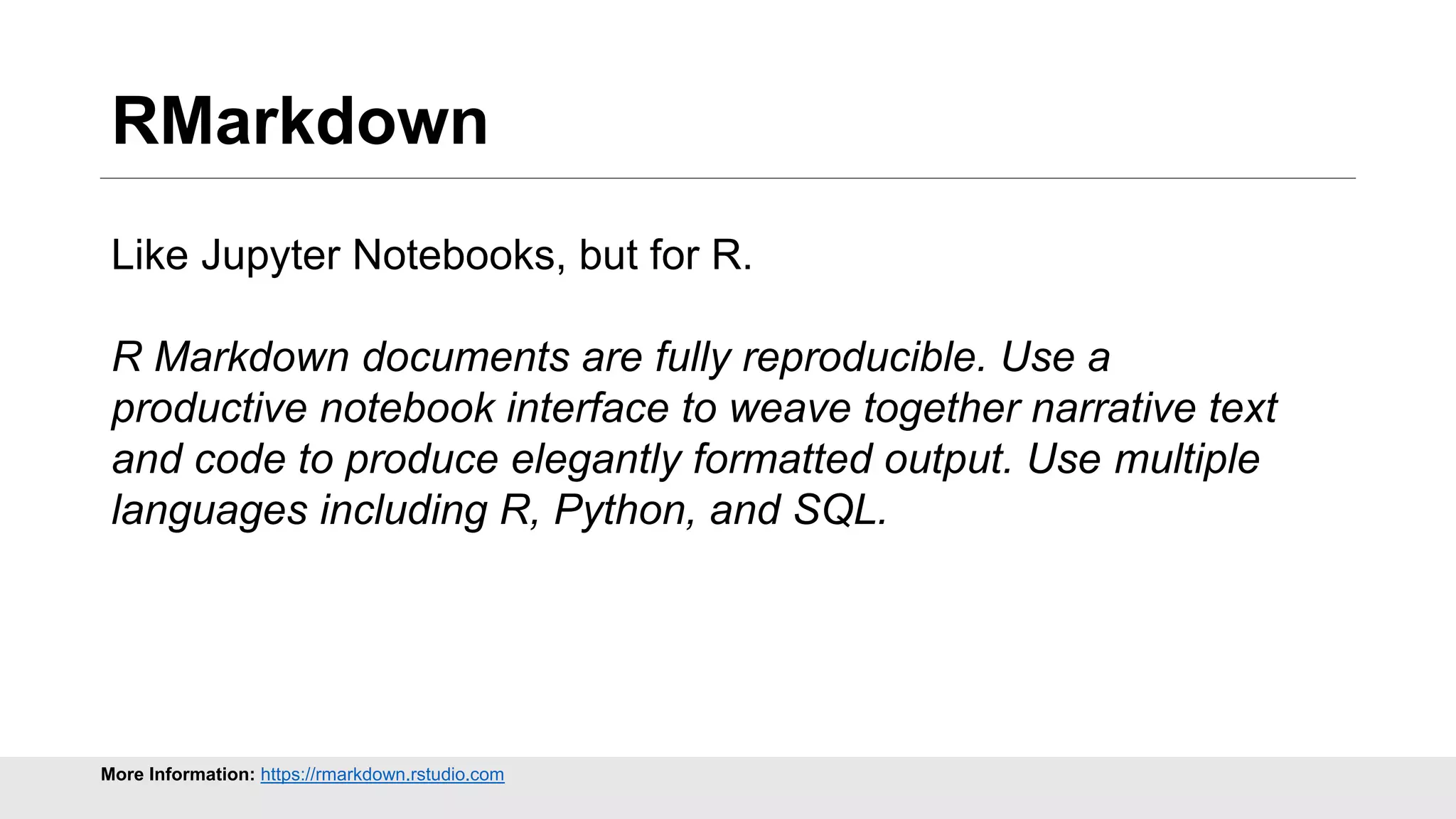 RMarkdown

Like Jupyter Notebooks, but for R.

R Markdown documents are fully reproducible. Use a productive notebook interface to weave together narrative text and code to produce elegantly formatted output. Use multiple languages including R, Python, and SQL.

More Information: https://rmarkdown.rstudio.com